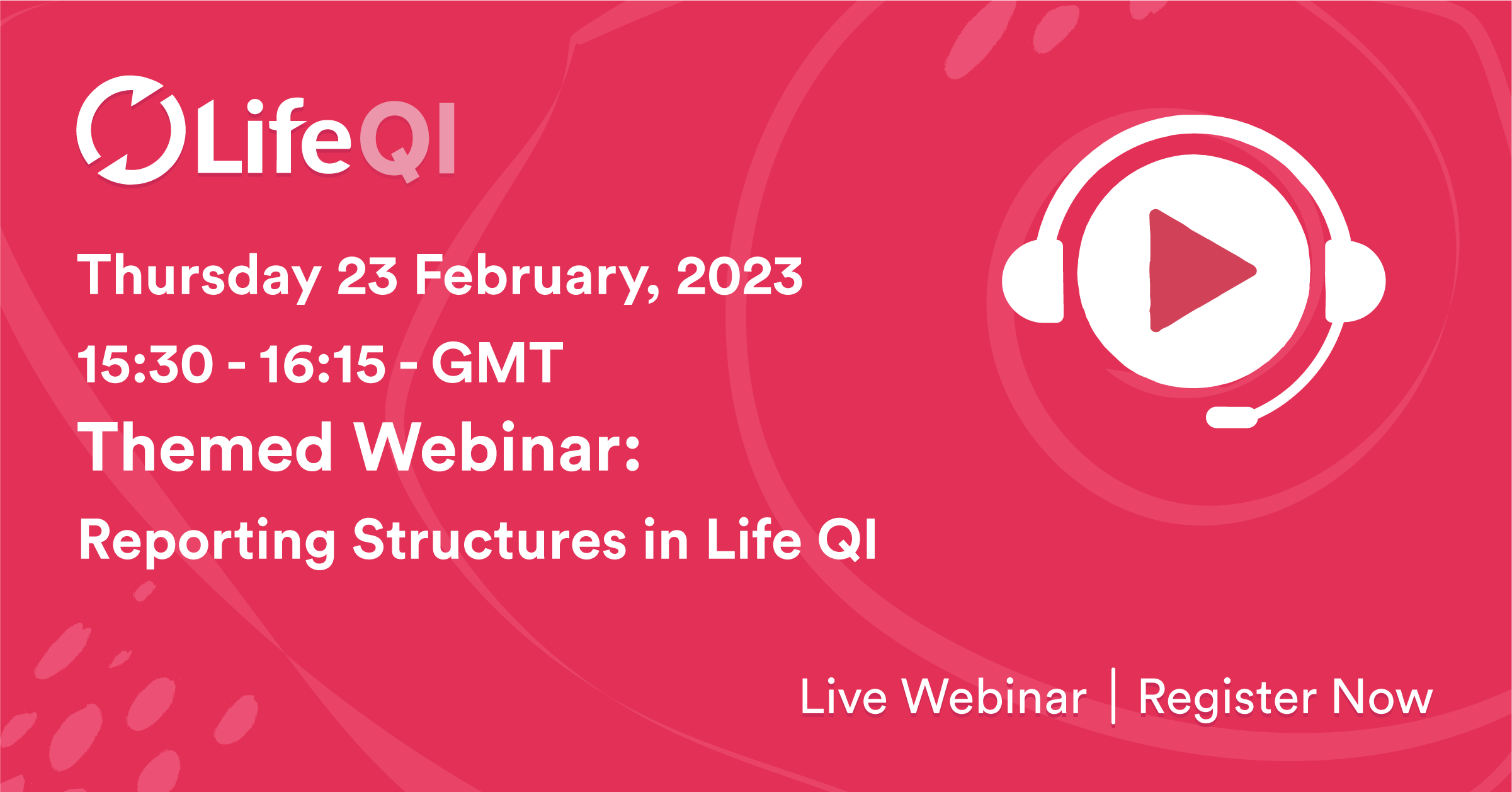 LifeQI

Thursday 23 February, 2023

15:30 - 16:15 - GMT

Themed Webinar:

Reporting Structures in Life QI

Live Webinar | Register Now